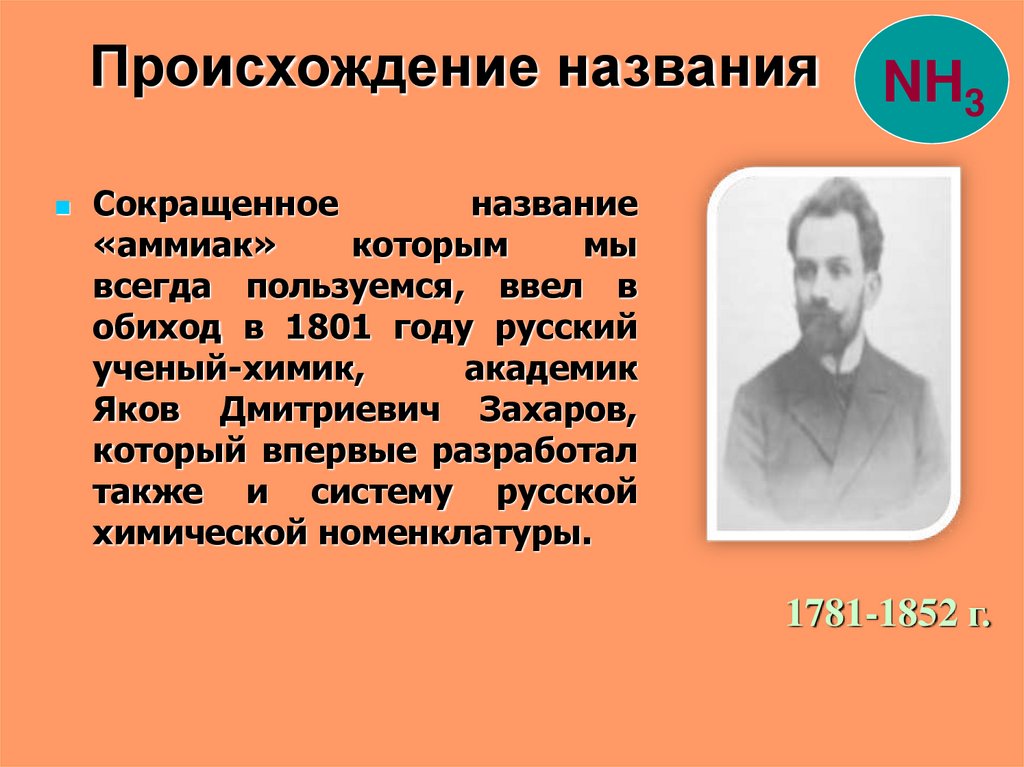 Происхождение названия

$NH_3$

Сокращенное название «аммиак» которым мы всегда пользуемся, ввел в обиход в 1801 году русский ученый-химик, академик Яков Дмитриевич Захаров, который впервые разработал также и систему русской химической номенклатуры.

1781-1852 г.